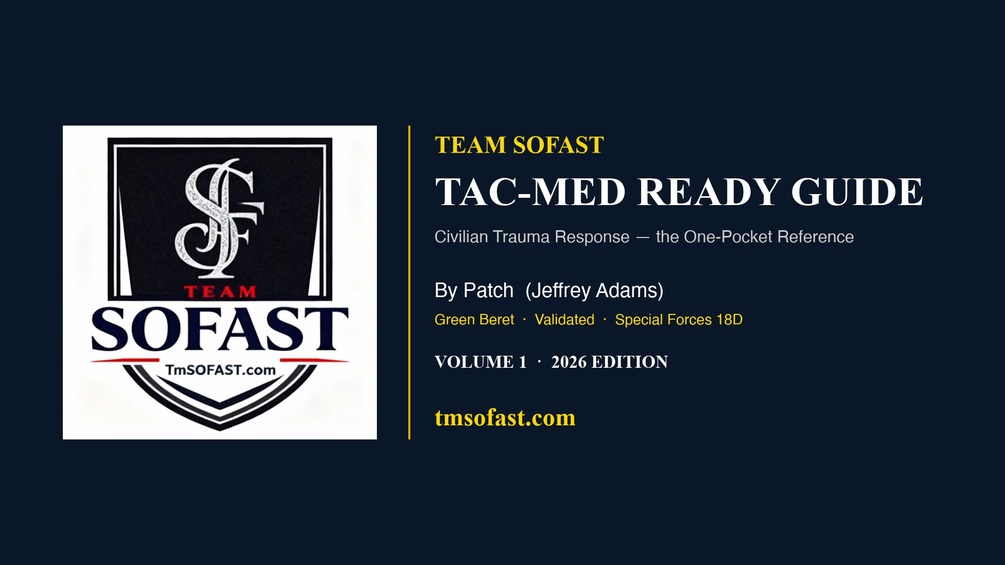 SF
TEAM
SOFAST
TmSOFAST.com

TEAM SOFAST

TAC-MED READY GUIDE

Civilian Trauma Response — the One-Pocket Reference

By Patch (Jeffrey Adams)

Green Beret · Validated · Special Forces 18D

VOLUME 1 · 2026 EDITION

tmsofast.com